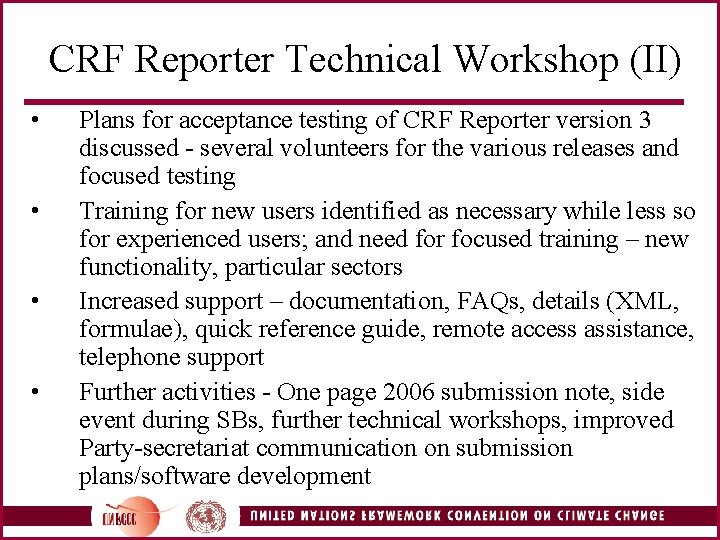 CRF Reporter Technical Workshop (II)

• Plans for acceptance testing of CRF Reporter version 3 discussed - several volunteers for the various releases and focused testing

• Training for new users identified as necessary while less so for experienced users; and need for focused training – new functionality, particular sectors

• Increased support – documentation, FAQs, details (XML, formulae), quick reference guide, remote access assistance, telephone support

• Further activities - One page 2006 submission note, side event during SBs, further technical workshops, improved Party-secretariat communication on submission plans/software development

UNFCCC

UNITED NATIONS FRAMEWORK CONVENTION ON CLIMATE CHANGE